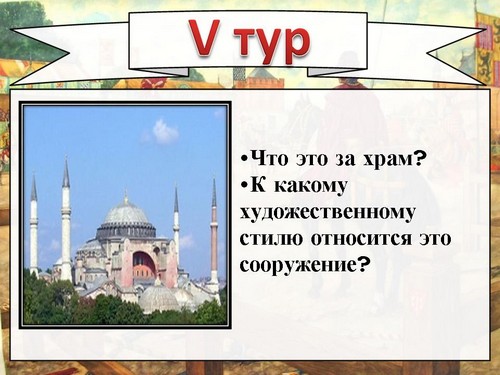 V тур

•Что это за храм?
•К какому художественному стилю относится это сооружение?